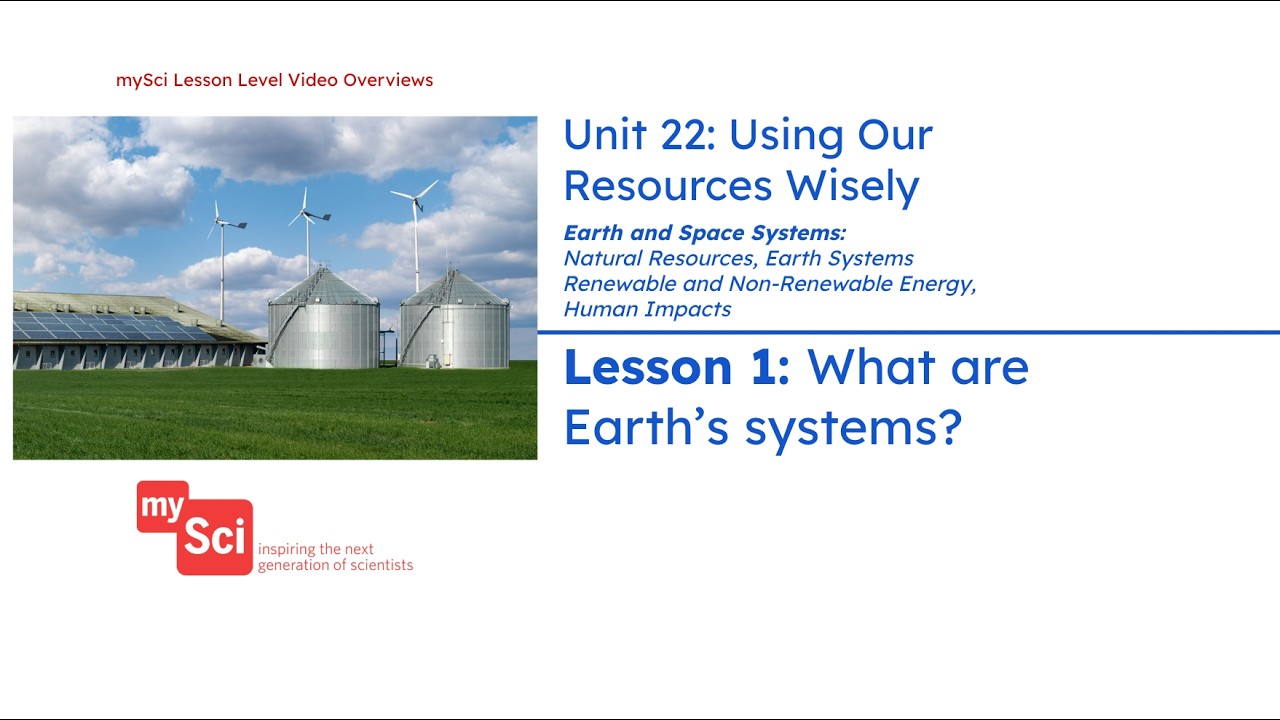 mySci Lesson Level Video Overviews

Unit 22: Using Our Resources Wisely

Earth and Space Systems:
Natural Resources, Earth Systems
Renewable and Non-Renewable Energy,
Human Impacts

Lesson 1: What are Earth's systems?

my Sci
inspiring the next generation of scientists